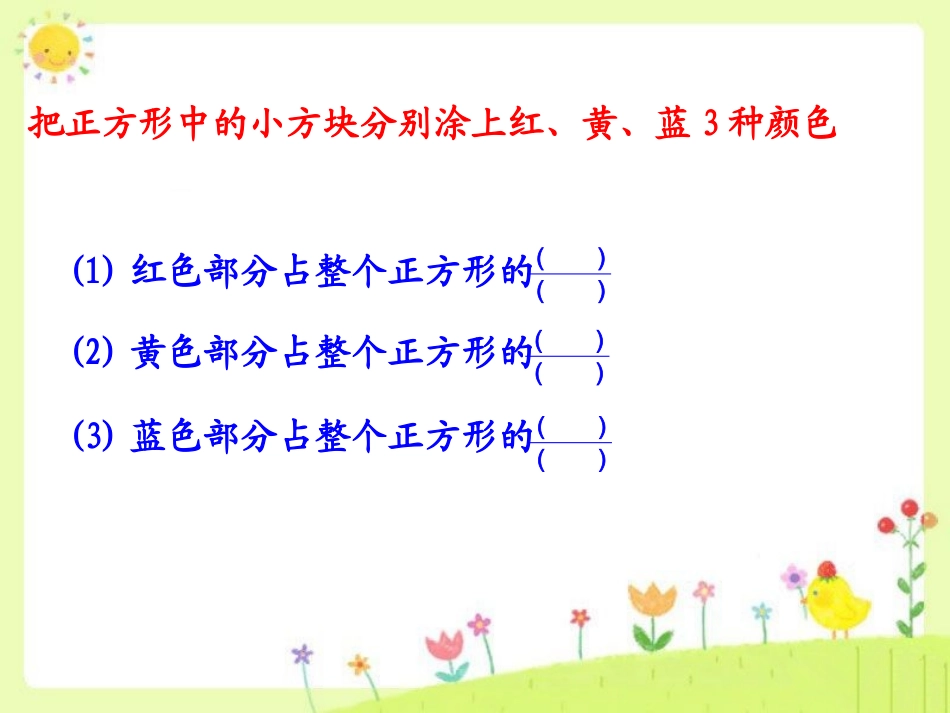 把正方形中的小方块分别涂上红、黄、蓝 3 种颜色

(1) 红色部分占整个正方形的$\frac{(\quad)}{(\quad)}$

(2) 黄色部分占整个正方形的$\frac{(\quad)}{(\quad)}$

(3) 蓝色部分占整个正方形的$\frac{(\quad)}{(\quad)}$